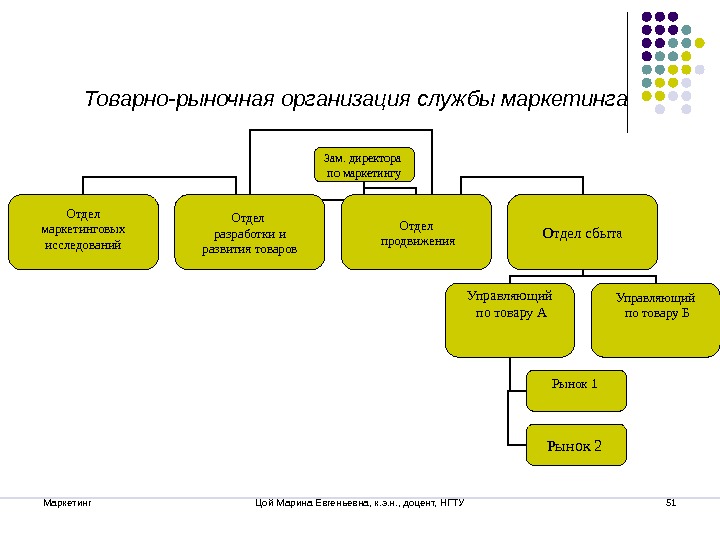 Товарно-рыночная организация службы маркетинга

Зам. директора по маркетингу

Отдел маркетинговых исследований

Отдел разработки и развития товаров

Отдел продвижения

Отдел сбыта

Управляющий по товару А

Управляющий по товару Б

Рынок 1

Рынок 2

Маркетинг

Цой Марина Евгеньевна, к.э.н., доцент, НГТУ

51